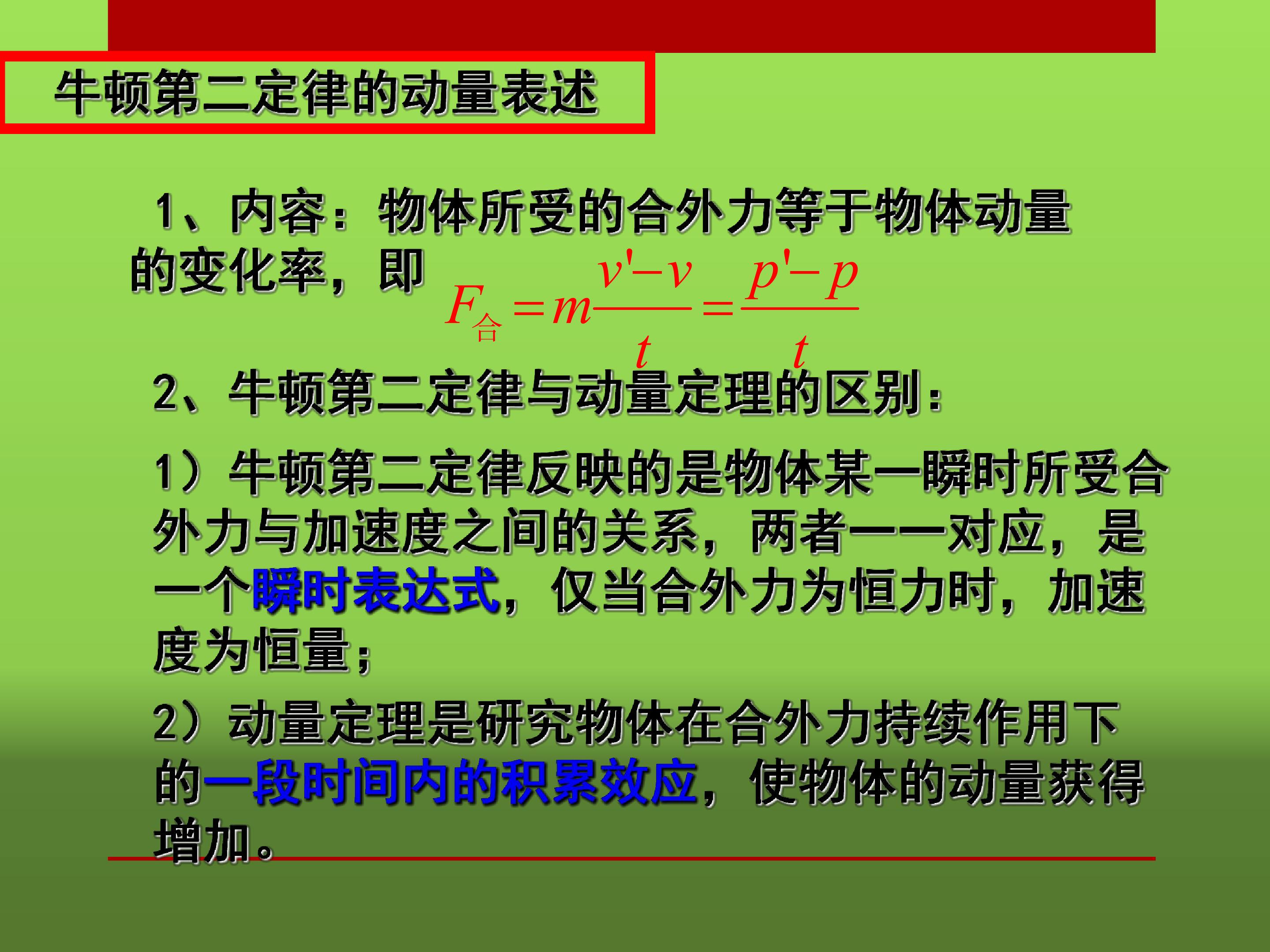 牛顿第二定律的动量表述

1、内容：物体所受的合外力等于物体动量的变化率，即 $F_{合}=m\frac{v'-v}{t}=\frac{p'-p}{t}$

2、牛顿第二定律与动量定理的区别：

1）牛顿第二定律反映的是物体某一瞬时所受合外力与加速度之间的关系，两者一一对应，是一个瞬时表达式，仅当合外力为恒力时，加速度为恒量；

2）动量定理是研究物体在合外力持续作用下的一段时间内的积累效应，使物体的动量获得增加。